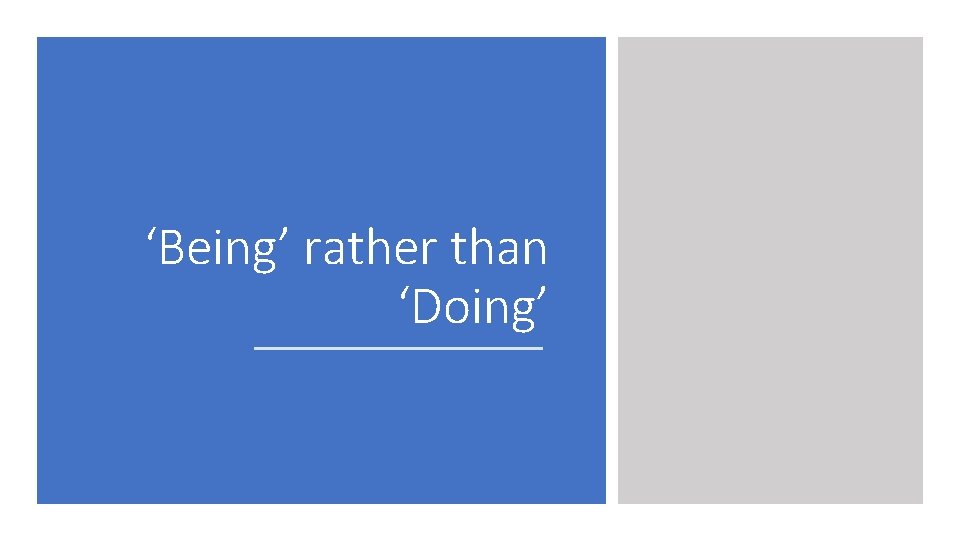 'Being' rather than 'Doing'